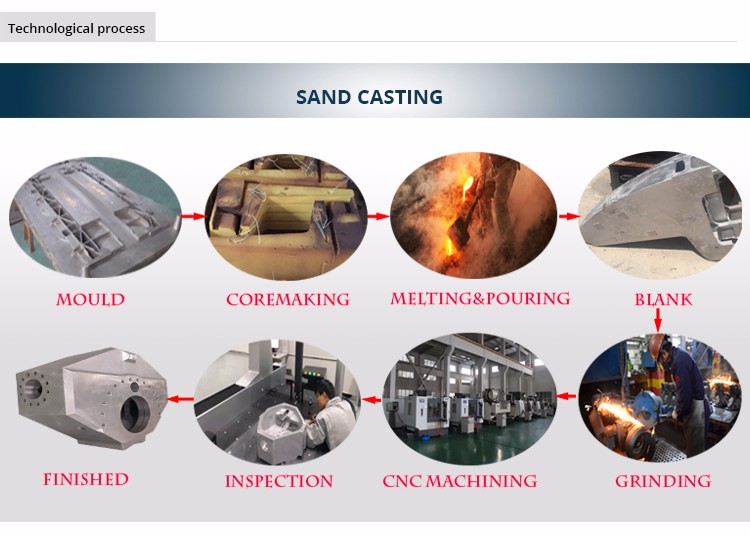 Technological process

SAND CASTING

MOULD

COREMAKING

MELTING&POURING

BLANK

GRINDING

CNC MACHINING

INSPECTION

FINISHED